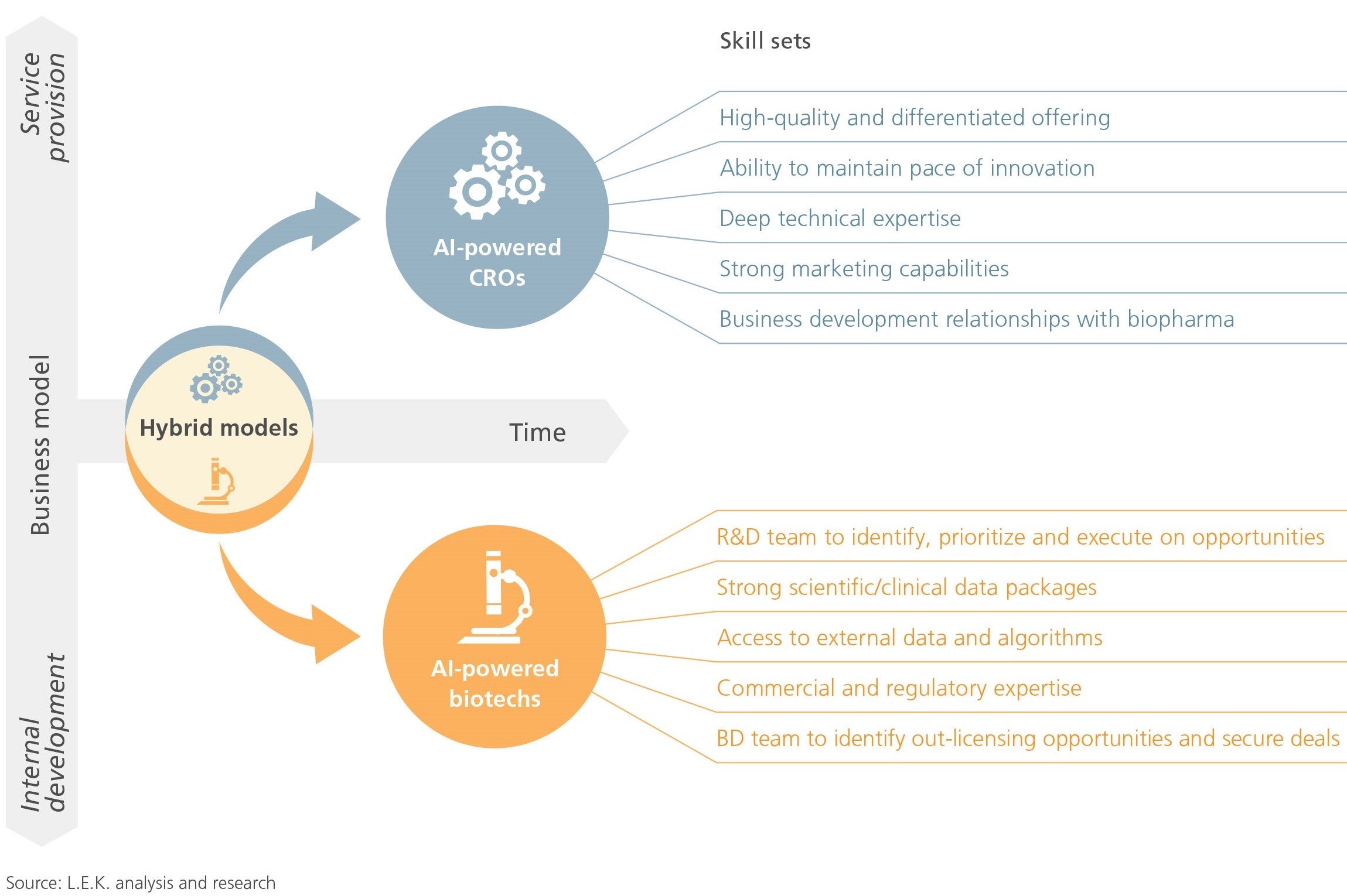 Service provision

Business model

Internal development

Skill sets

AI-powered CROs

High-quality and differentiated offering

Ability to maintain pace of innovation

Deep technical expertise

Strong marketing capabilities

Business development relationships with biopharma

Hybrid models

Time

AI-powered biotechs

R&D team to identify, prioritize and execute on opportunities

Strong scientific/clinical data packages

Access to external data and algorithms

Commercial and regulatory expertise

BD team to identify out-licensing opportunities and secure deals

Source: L.E.K. analysis and research